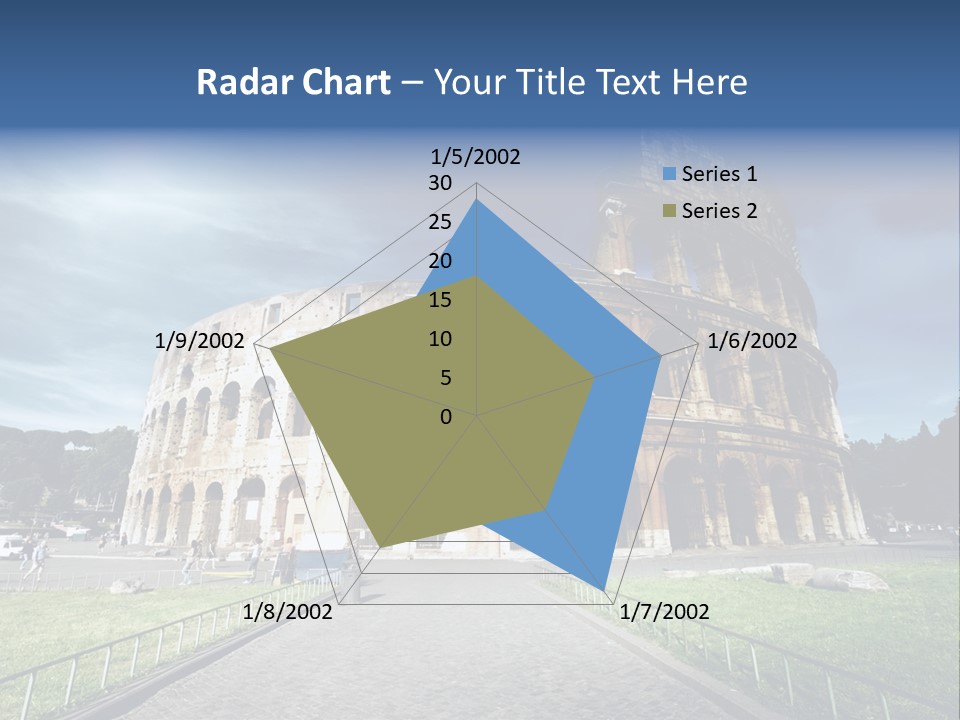 Radar Chart – Your Title Text Here

1/5/2002

30
25
20
15
10
5
0

Series 1
Series 2

1/6/2002
1/7/2002
1/8/2002
1/9/2002